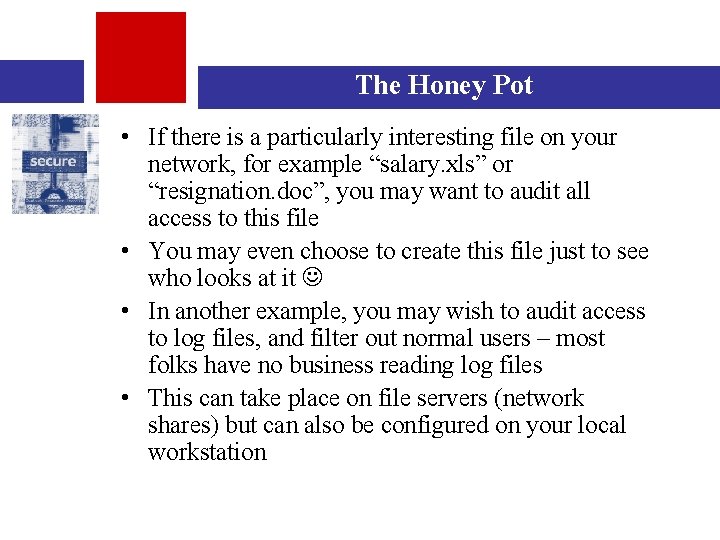 The Honey Pot

secure

• If there is a particularly interesting file on your network, for example “salary.xls” or “resignation.doc”, you may want to audit all access to this file

• You may even choose to create this file just to see who looks at it ☺

• In another example, you may wish to audit access to log files, and filter out normal users – most folks have no business reading log files

• This can take place on file servers (network shares) but can also be configured on your local workstation